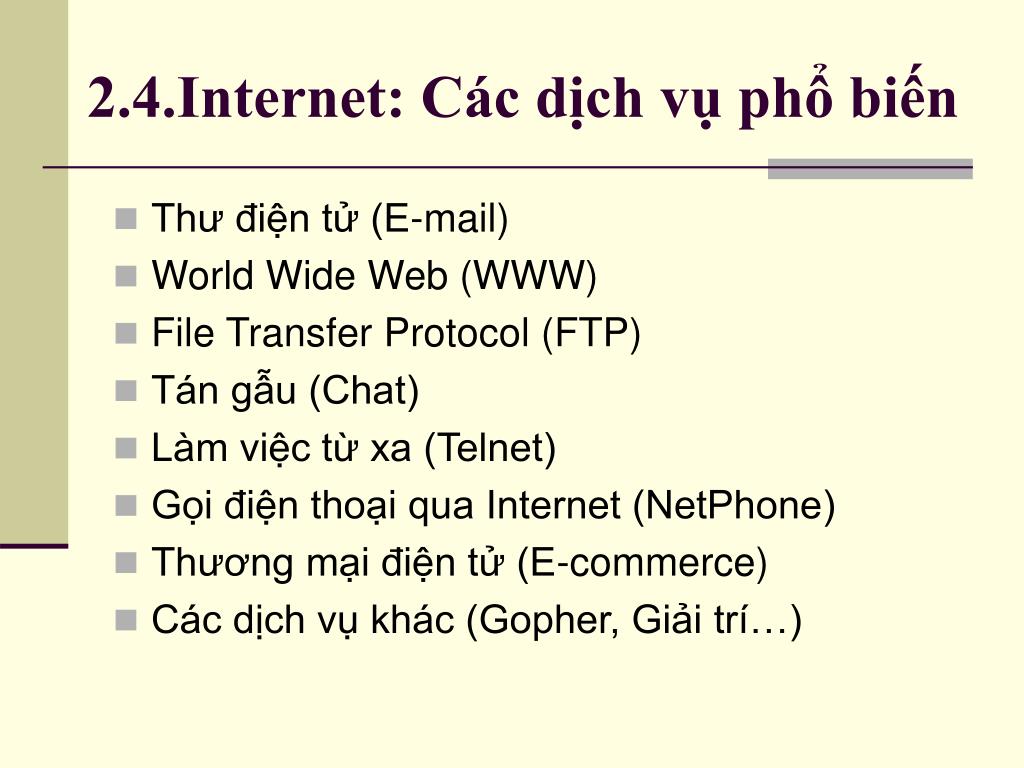 2.4.Internet: Các dịch vụ phổ biến

- Thư điện tử (E-mail)
- World Wide Web (WWW)
- File Transfer Protocol (FTP)
- Tán gẫu (Chat)
- Làm việc từ xa (Telnet)
- Gọi điện thoại qua Internet (NetPhone)
- Thương mại điện tử (E-commerce)
- Các dịch vụ khác (Gopher, Giải trí…)